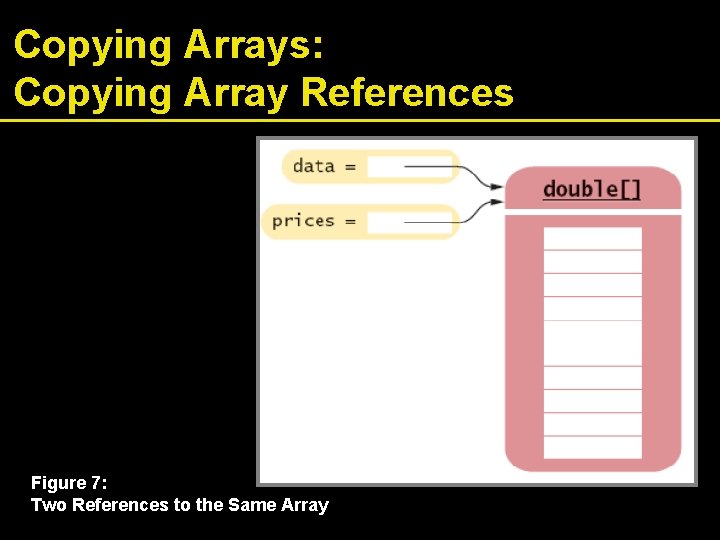 Copying Arrays:
Copying Array References

data =

prices =

double[]

Figure 7:
Two References to the Same Array